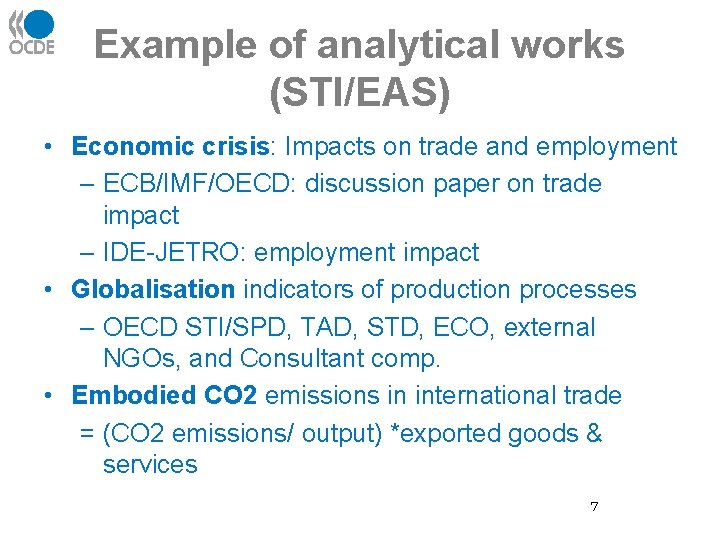 OCDE

Example of analytical works (STI/EAS)

• Economic crisis: Impacts on trade and employment
– ECB/IMF/OECD: discussion paper on trade impact
– IDE-JETRO: employment impact
• Globalisation indicators of production processes
– OECD STI/SPD, TAD, STD, ECO, external NGOs, and Consultant comp.
• Embodied CO2 emissions in international trade
= (CO2 emissions/ output) *exported goods & services

7